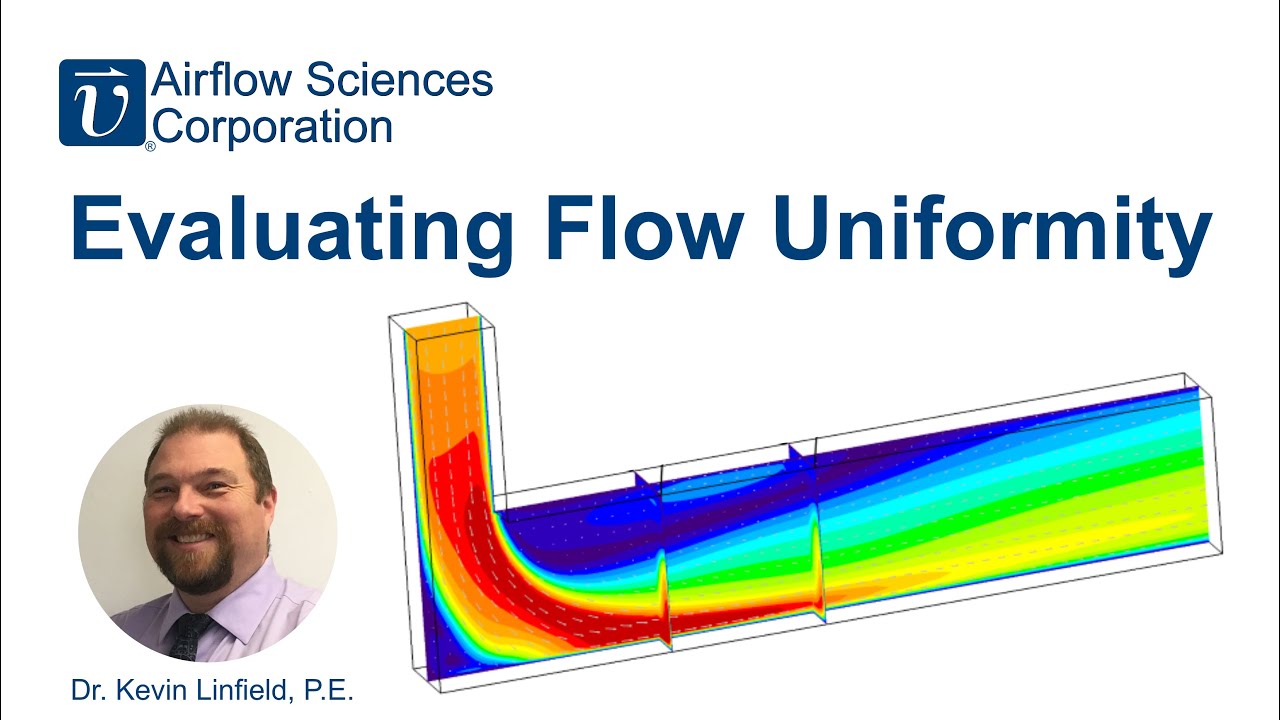 Airflow Sciences Corporation

Evaluating Flow Uniformity

Dr. Kevin Linfield, P.E.